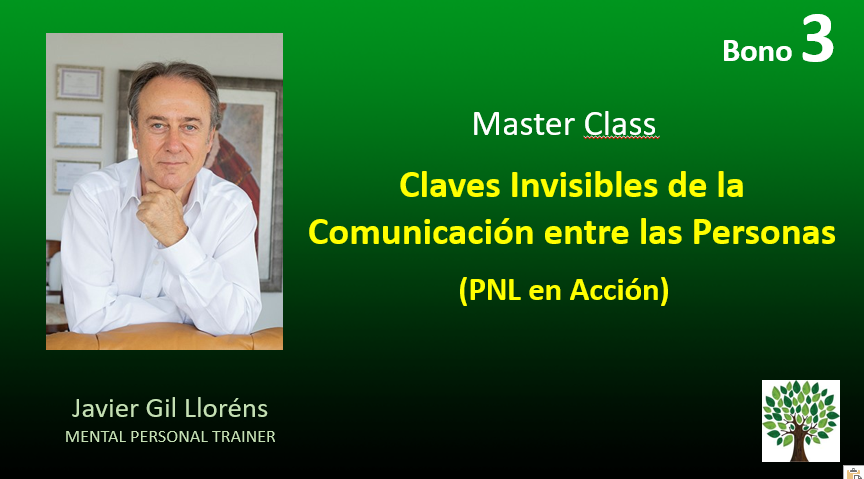 Bono 3

Master Class

Claves Invisibles de la Comunicación entre las Personas

(PNL en Acción)

Javier Gil Lloréns
MENTAL PERSONAL TRAINER